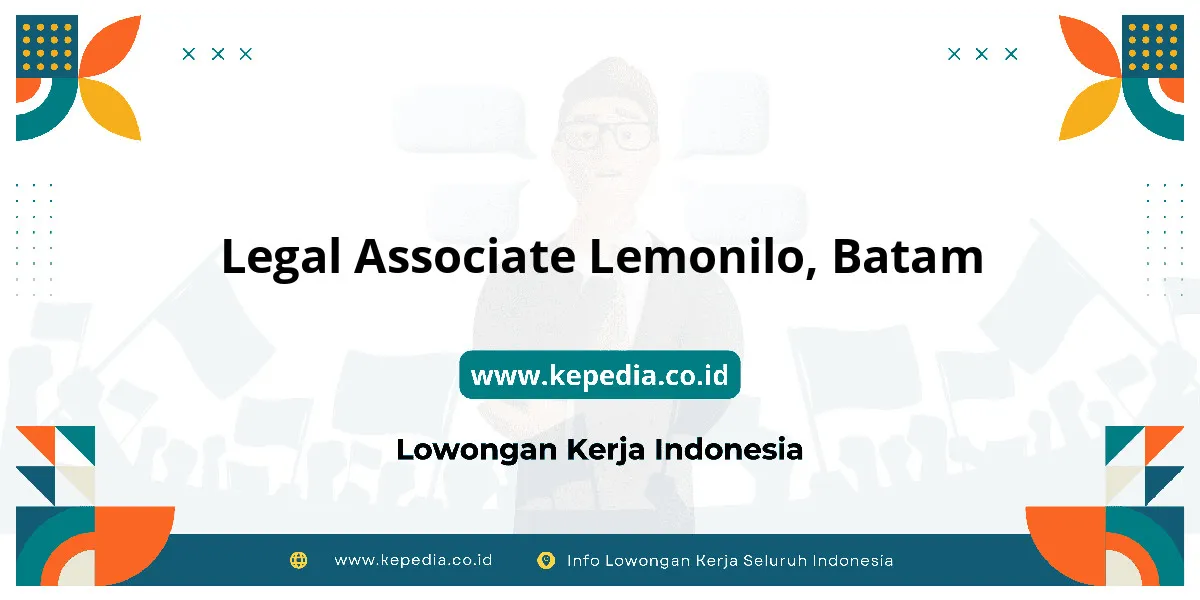 Legal Associate Lemonilo, Batam

www.kepedia.co.id

Lowongan Kerja Indonesia

www.kepedia.co.id Info Lowongan Kerja Seluruh Indonesia